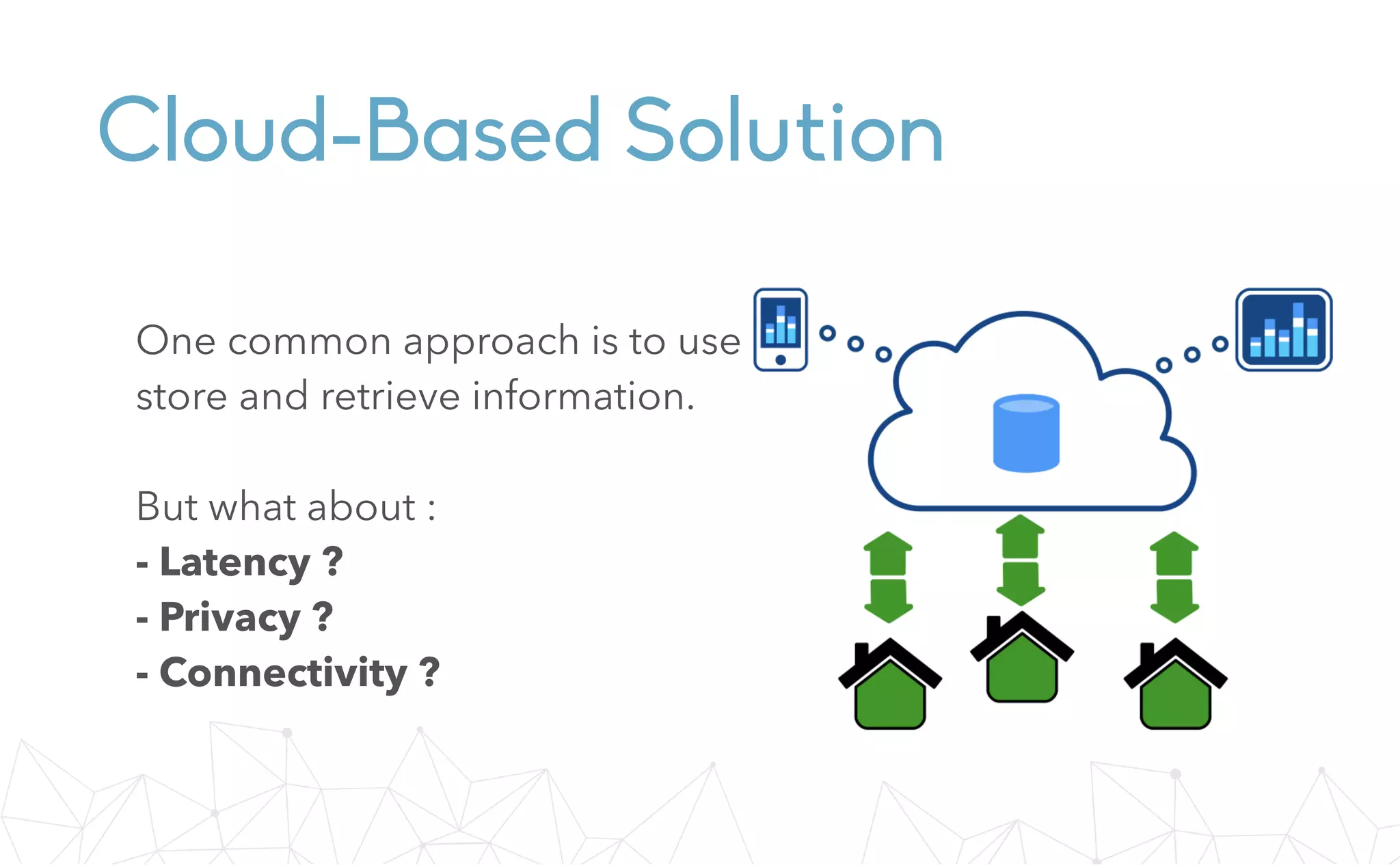 Cloud-Based Solution

One common approach is to use store and retrieve information.

But what about :
- Latency ?
- Privacy ?
- Connectivity ?